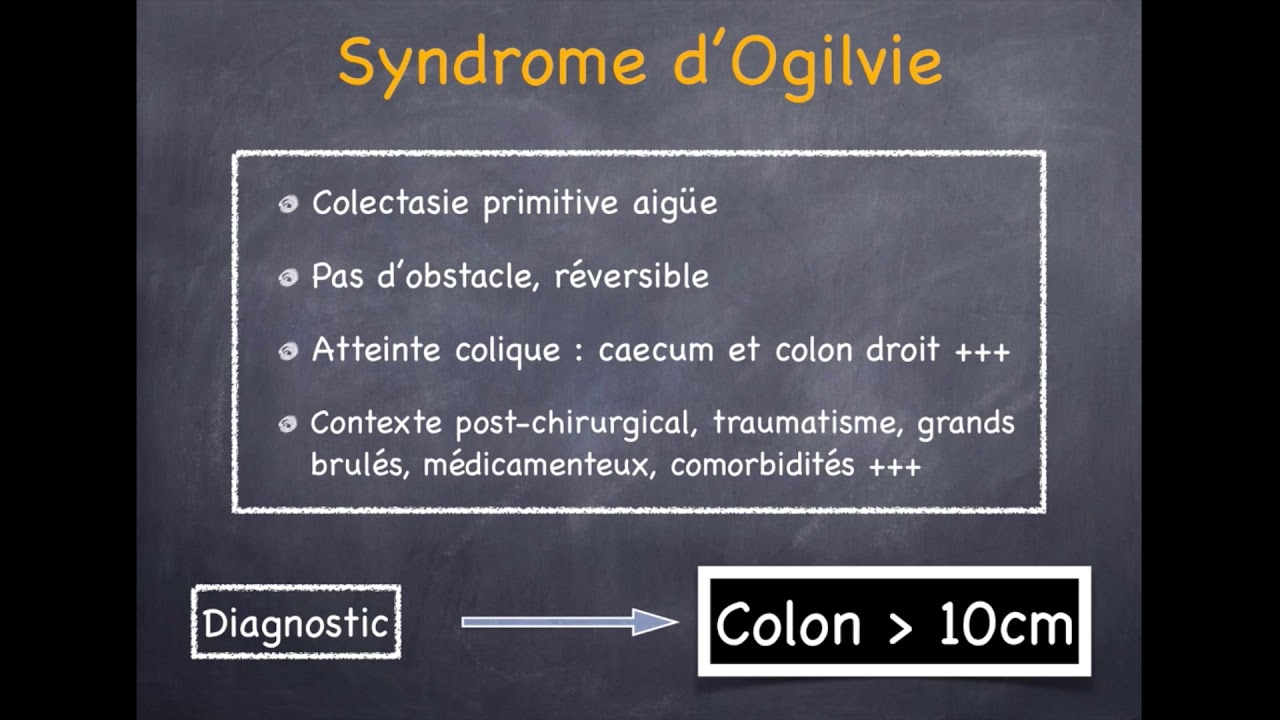 Syndrome d'Ogilvie

Colectasie primitive aigüe

Pas d'obstacle, réversible

Atteinte colique : caecum et colon droit +++

Contexte post-chirurgical, traumatisme, grands brulés, médicamenteux, comorbidités +++

Diagnostic

Colon > 10cm